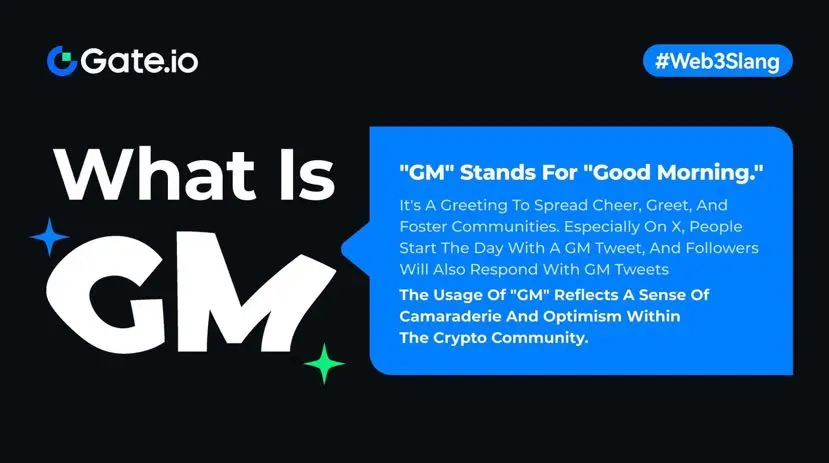 Gate.io

#Web3Slang

What Is GM

"GM" Stands For "Good Morning."

It's A Greeting To Spread Cheer, Greet, And Foster Communities. Especially On X, People Start The Day With A GM Tweet, And Followers Will Also Respond With GM Tweets

The Usage Of "GM" Reflects A Sense Of Camaraderie And Optimism Within The Crypto Community.